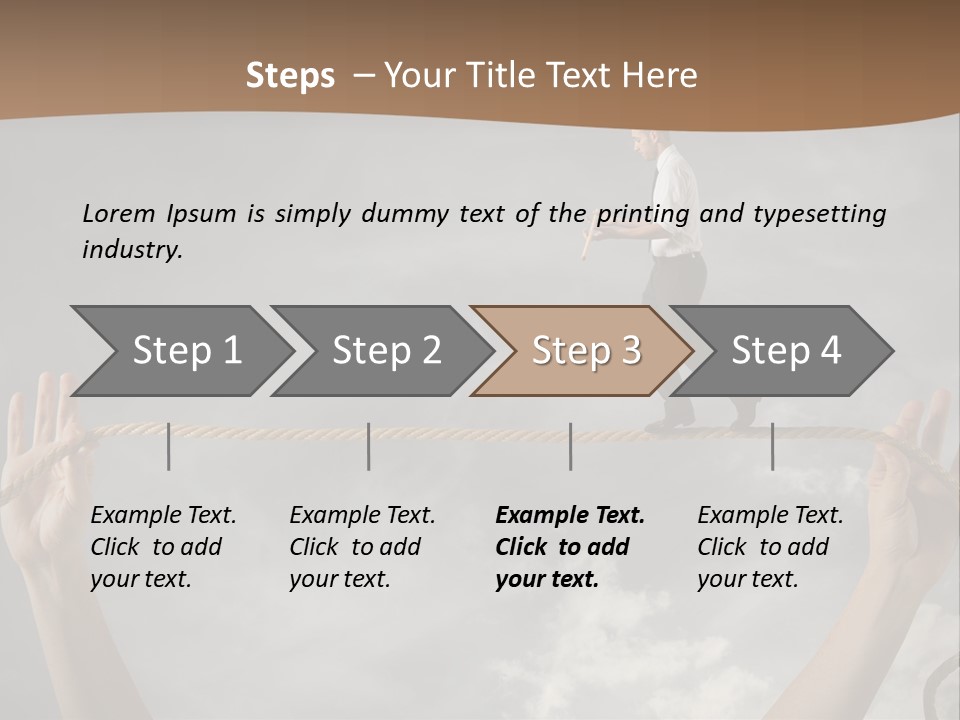 Steps – Your Title Text Here

Lorem Ipsum is simply dummy text of the printing and typesetting industry.

Step 1

Step 2

Step 3

Step 4

Example Text. Click to add your text.

Example Text. Click to add your text.

Example Text. Click to add your text.

Example Text. Click to add your text.